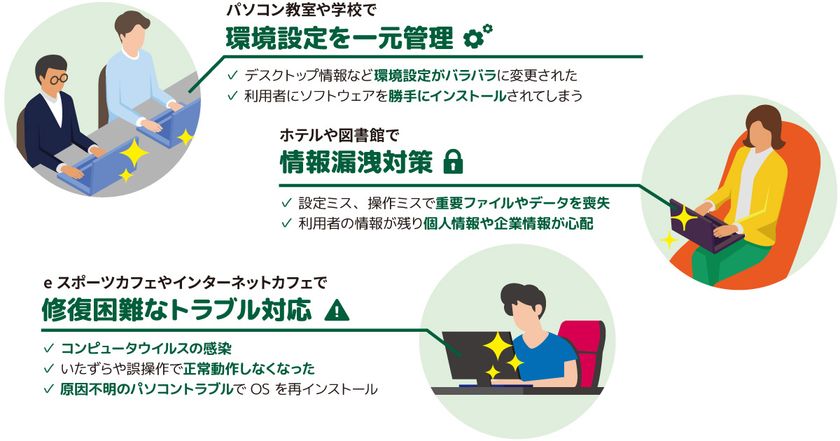 パソコン教室や学校で
環境設定を一元管理

✓ デスクトップ情報など環境設定がバラバラに変更された
✓ 利用者にソフトウェアを勝手にインストールされてしまう

ホテルや図書館で
情報漏洩対策

✓ 設定ミス、操作ミスで重要ファイルやデータを喪失
✓ 利用者の情報が残り個人情報や企業情報が心配

e スポーツカフェやインターネットカフェで
修復困難なトラブル対応

✓ コンピュータウイルスの感染
✓ いたずらや誤操作で正常動作しなくなった
✓ 原因不明のパソコントラブルで OS を再インストール